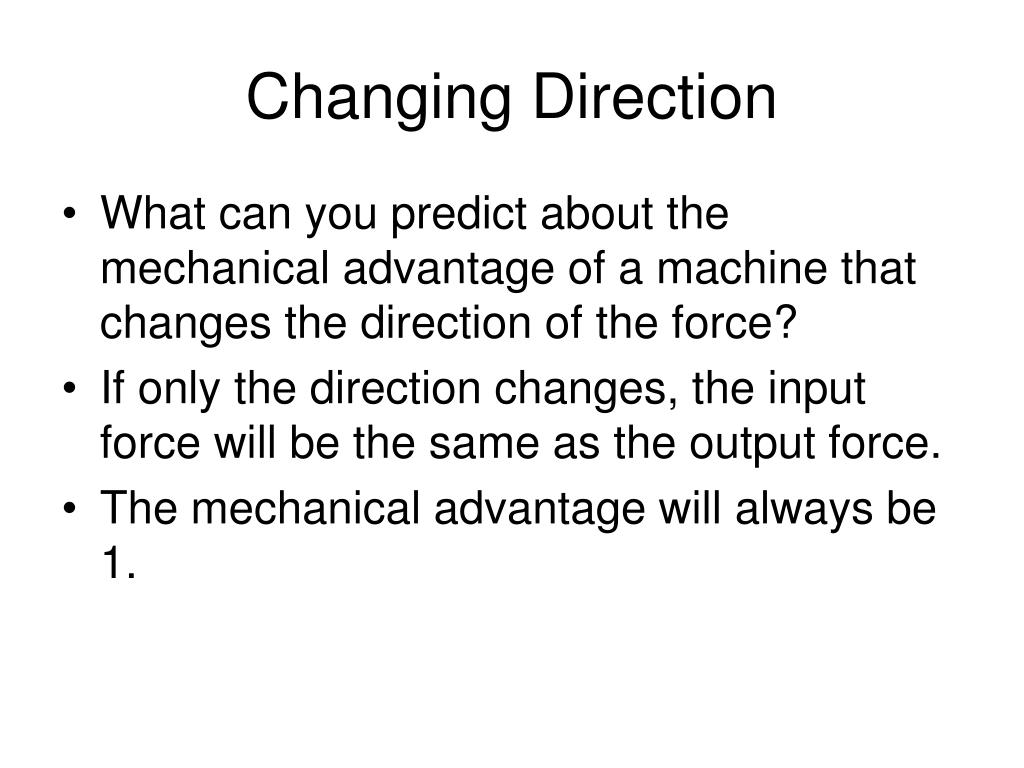 Changing Direction

• What can you predict about the mechanical advantage of a machine that changes the direction of the force?
• If only the direction changes, the input force will be the same as the output force.
• The mechanical advantage will always be 1.